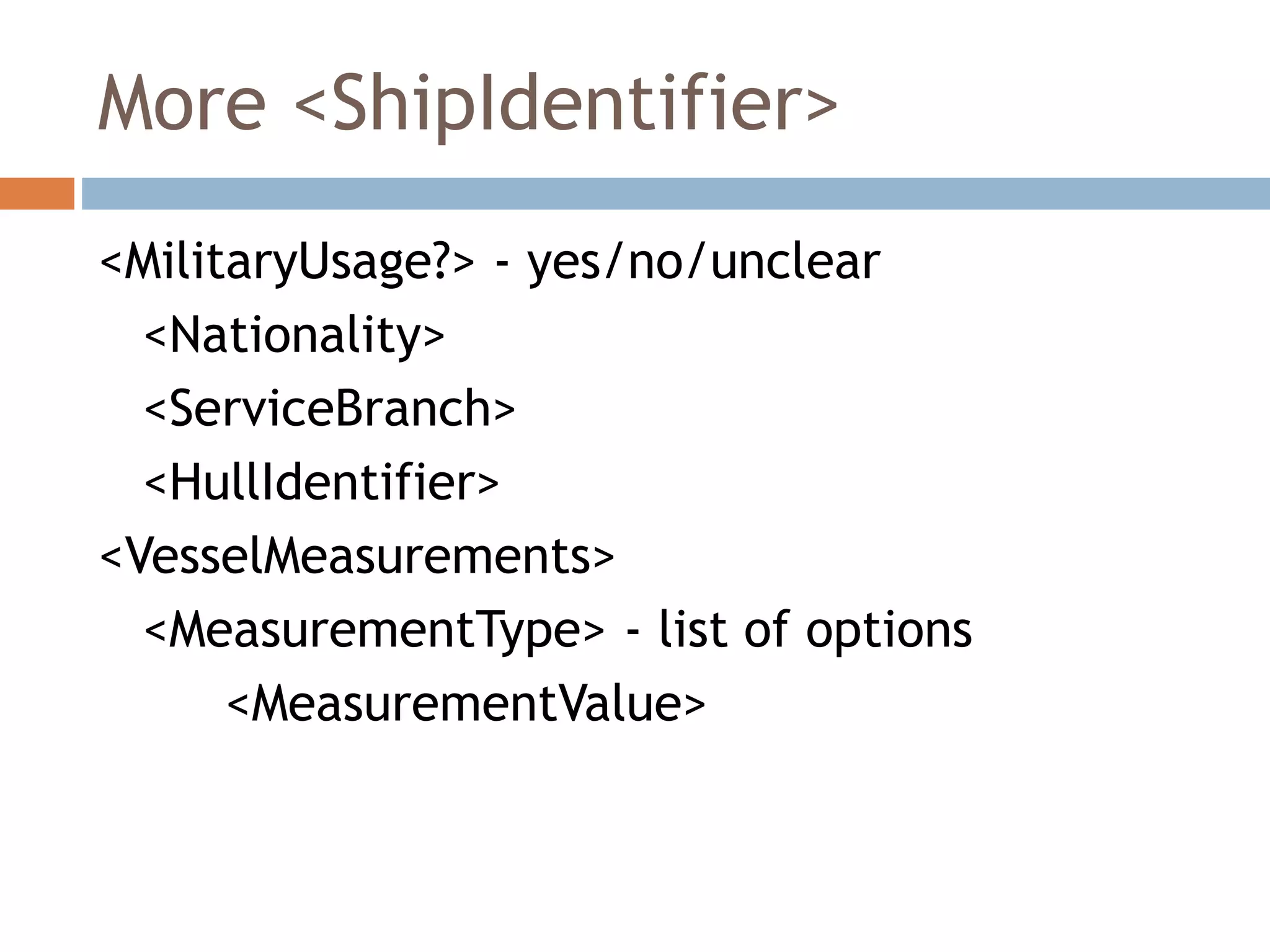 More <ShipIdentifier>

<MilitaryUsage?> - yes/no/unclear

<Nationality>

<ServiceBranch>

<HullIdentifier>

<VesselMeasurements>

<MeasurementType> - list of options

<MeasurementValue>